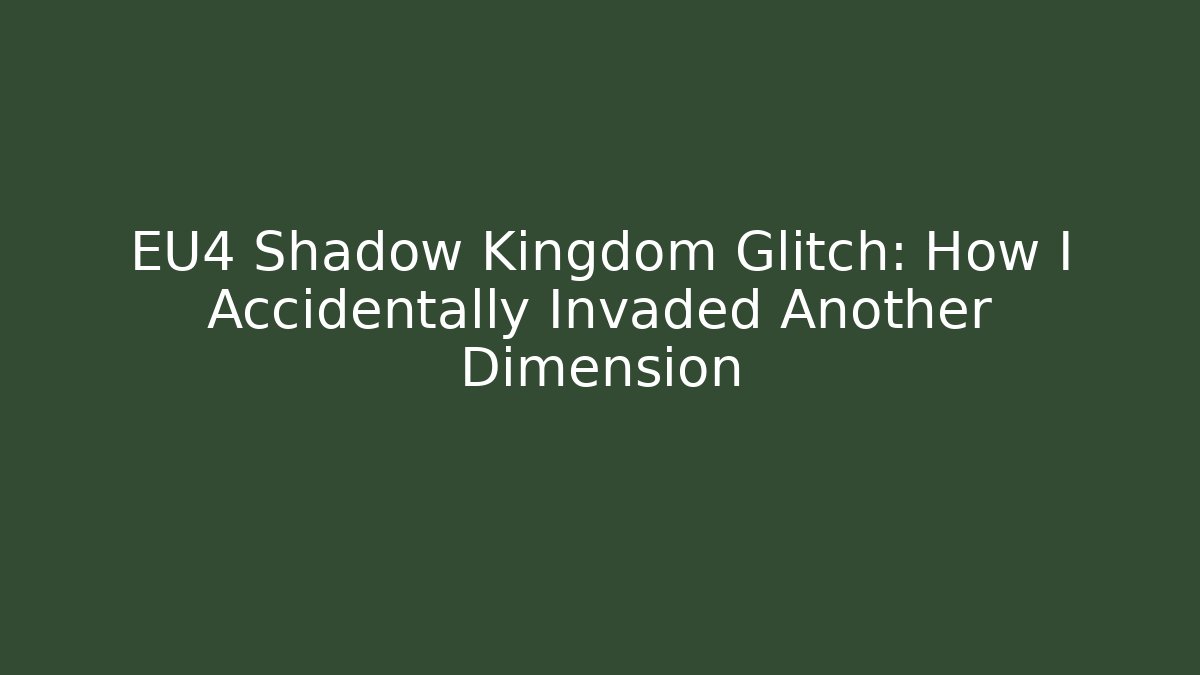 EU4 Shadow Kingdom Glitch: How I Accidentally Invaded Another Dimension